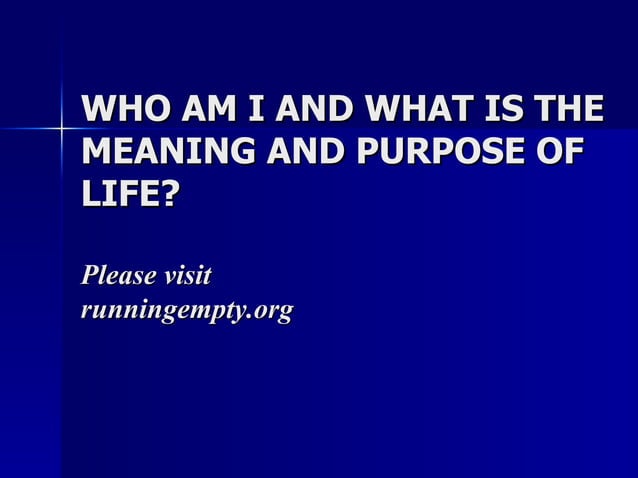 WHO AM I AND WHAT IS THE MEANING AND PURPOSE OF LIFE?

Please visit
runningempty.org